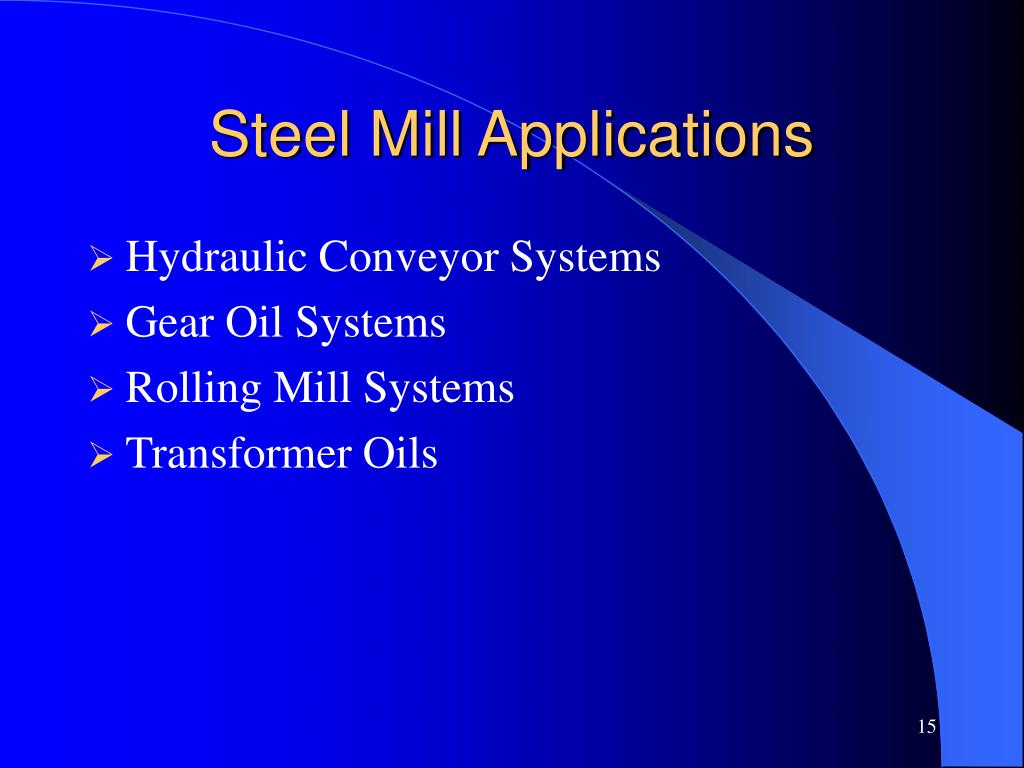 Steel Mill Applications

➢ Hydraulic Conveyor Systems
➢ Gear Oil Systems
➢ Rolling Mill Systems
➢ Transformer Oils

15